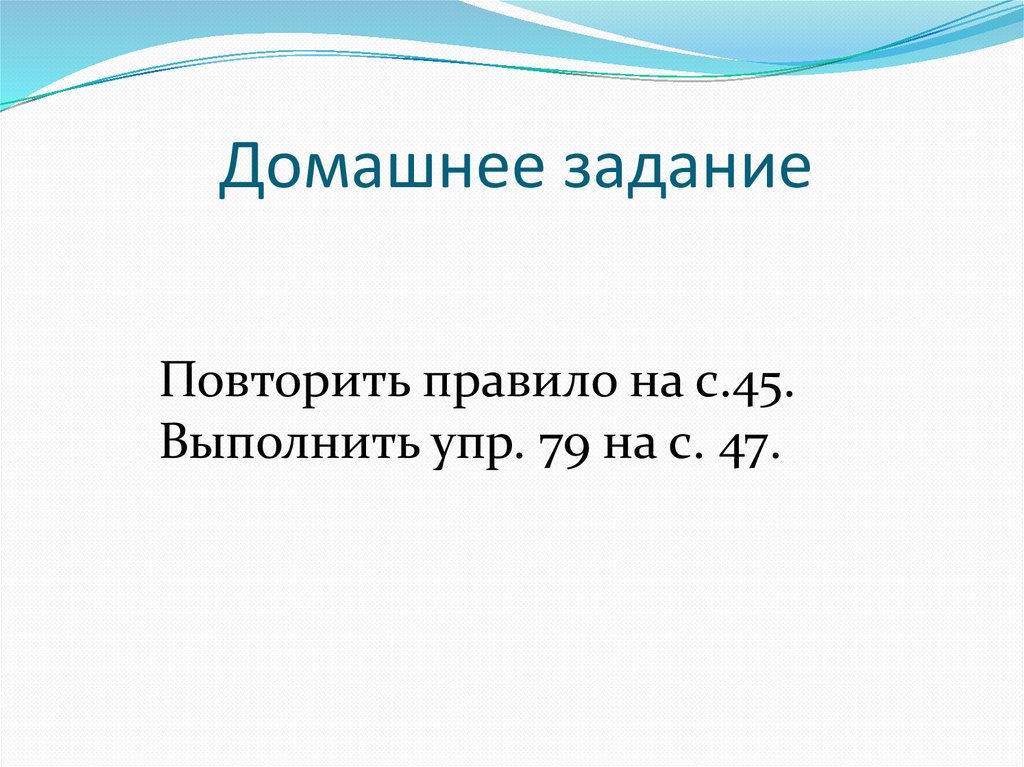 Домашнее задание

Повторить правило на с.45.
Выполнить упр. 79 на с. 47.